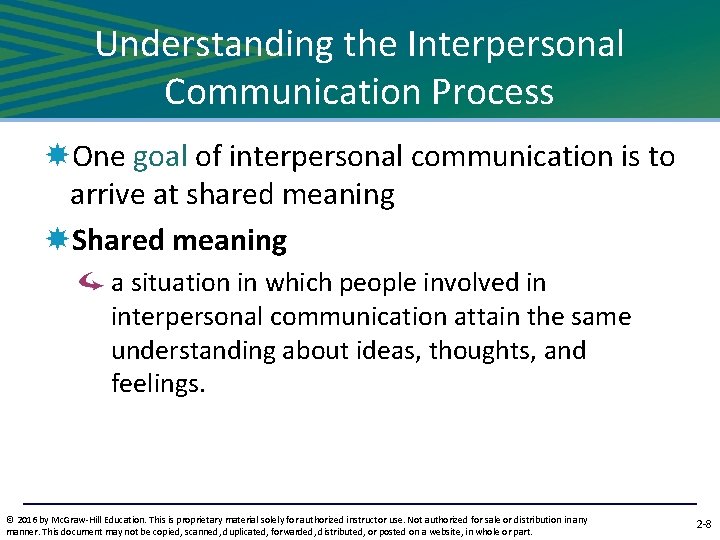 Understanding the Interpersonal Communication Process

One goal of interpersonal communication is to arrive at shared meaning

Shared meaning

a situation in which people involved in interpersonal communication attain the same understanding about ideas, thoughts, and feelings.

© 2016 by McGraw-Hill Education. This is proprietary material solely for authorized instructor use. Not authorized for sale or distribution in any manner. This document may not be copied, scanned, duplicated, forwarded, distributed, or posted on a website, in whole or part.

2-8